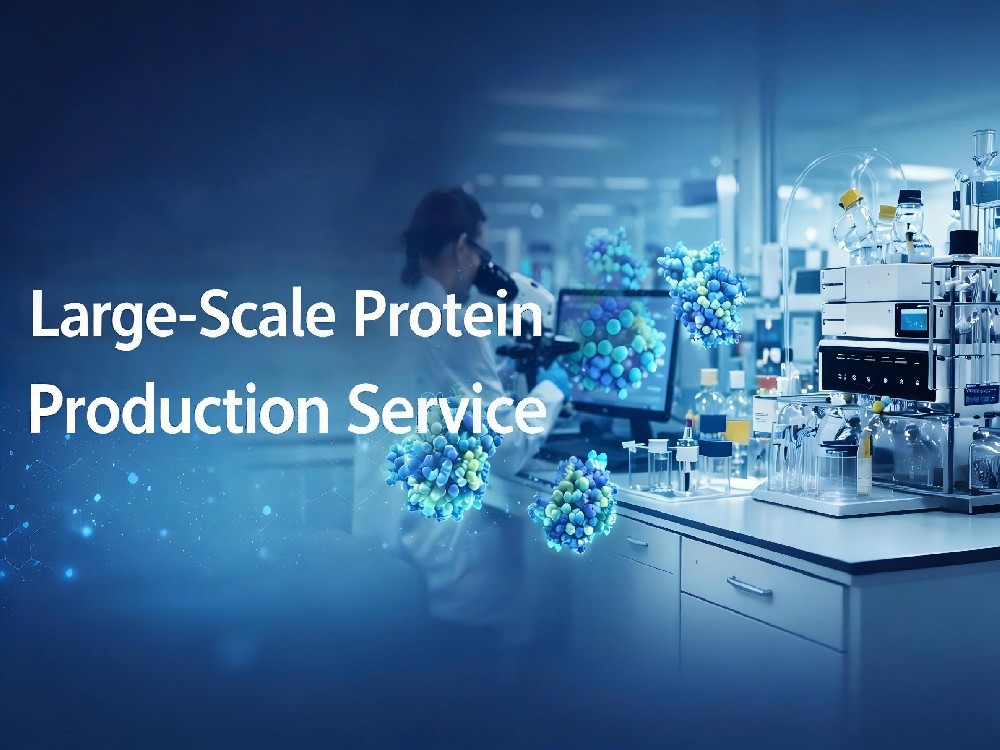 Large-Scale Protein Production Service